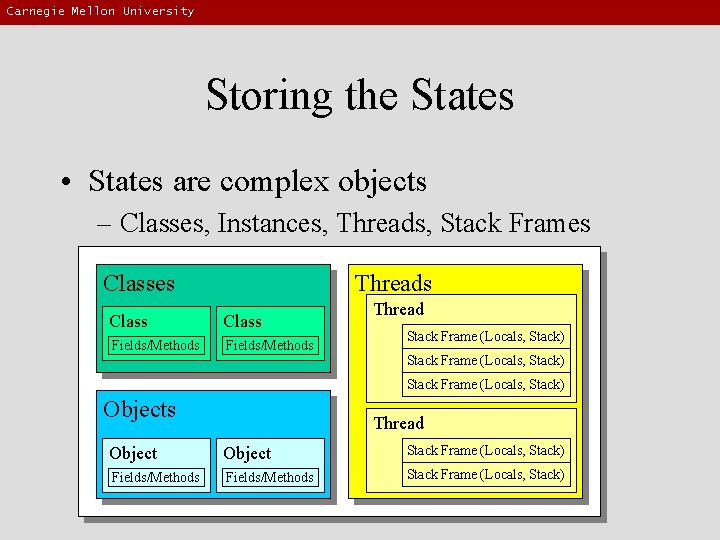 Carnegie Mellon University

Storing the States

• States are complex objects
– Classes, Instances, Threads, Stack Frames

Classes

Class
Fields/Methods

Class
Fields/Methods

Objects

Object
Fields/Methods

Object
Fields/Methods

Threads

Thread
Stack Frame (Locals, Stack)
Stack Frame (Locals, Stack)
Stack Frame (Locals, Stack)

Thread
Stack Frame (Locals, Stack)
Stack Frame (Locals, Stack)